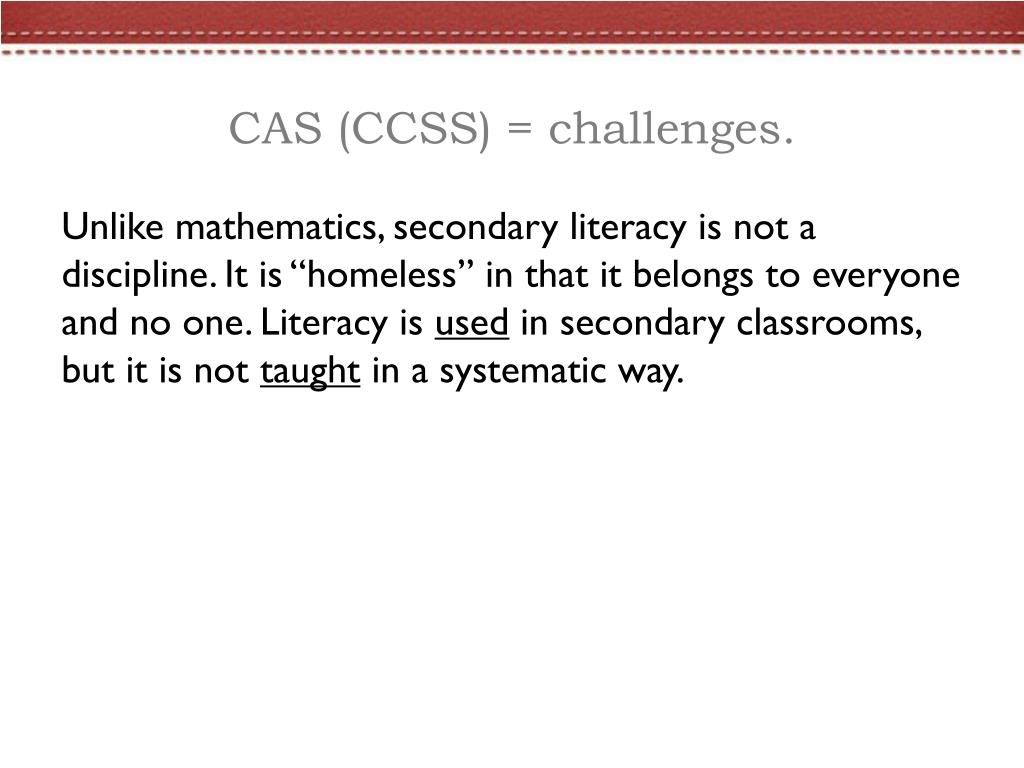 CAS (CCSS) = challenges.

Unlike mathematics, secondary literacy is not a discipline. It is “homeless” in that it belongs to everyone and no one. Literacy is used in secondary classrooms, but it is not taught in a systematic way.